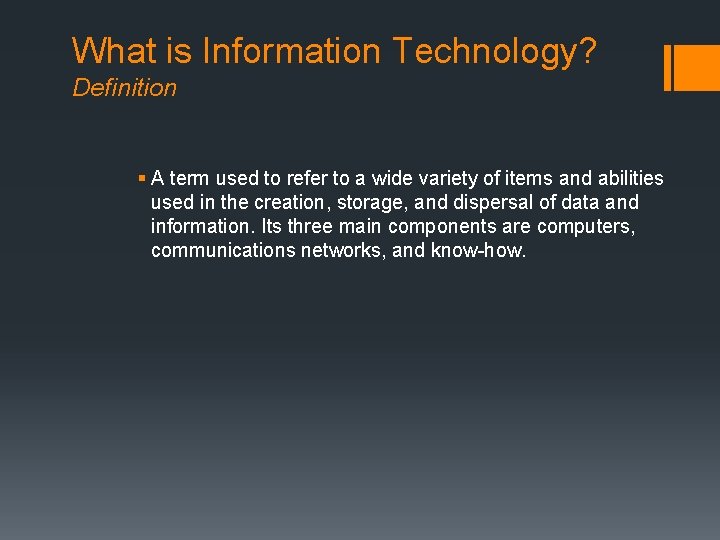 What is Information Technology?
Definition

▪ A term used to refer to a wide variety of items and abilities used in the creation, storage, and dispersal of data and information. Its three main components are computers, communications networks, and know-how.